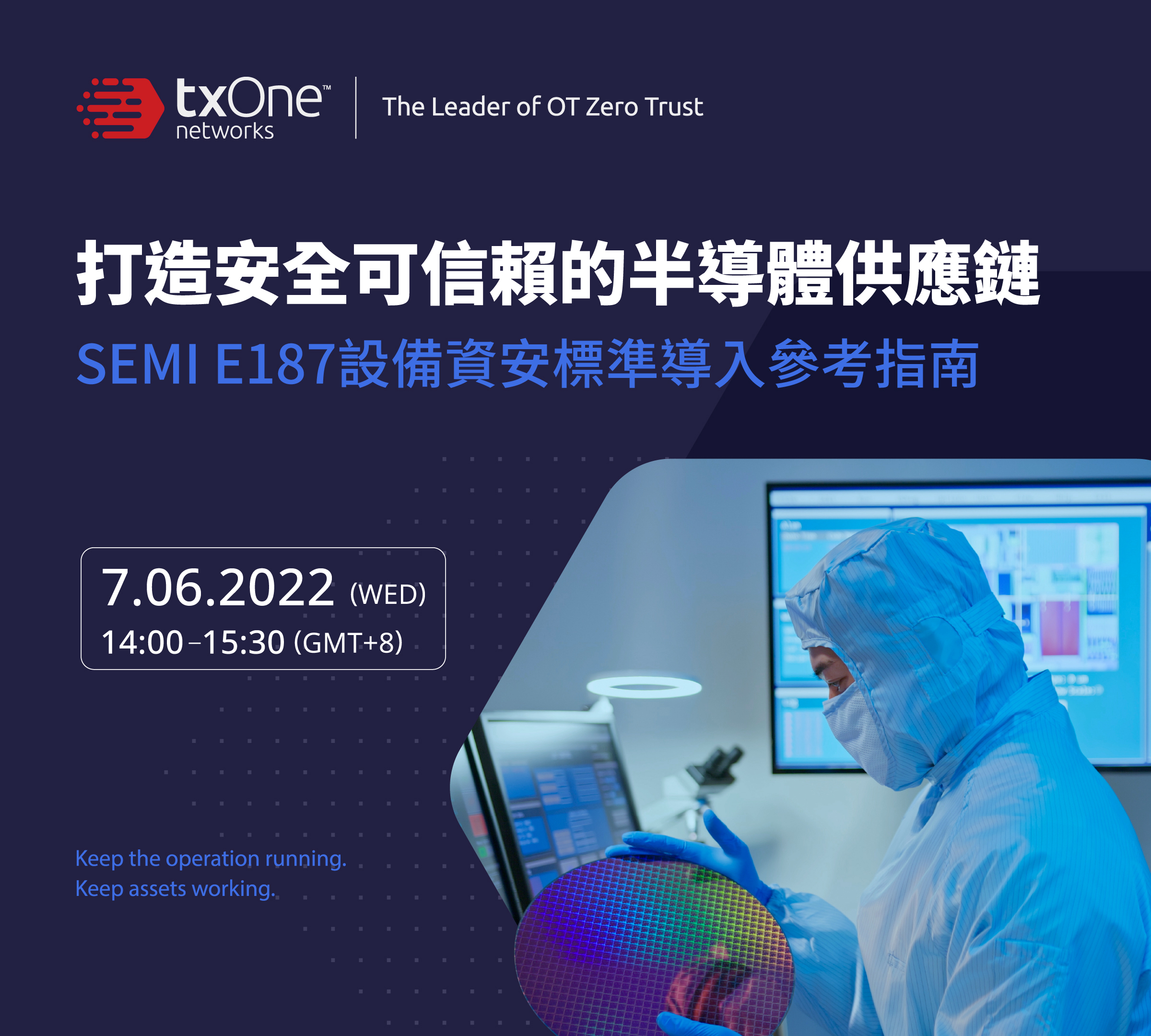 txOne™
networks

The Leader of OT Zero Trust

打造安全可信賴的半導體供應鏈

SEMI E187設備資安標準導入參考指南

7.06.2022 (WED)
14:00–15:30 (GMT+8)

Keep the operation running.
Keep assets working.